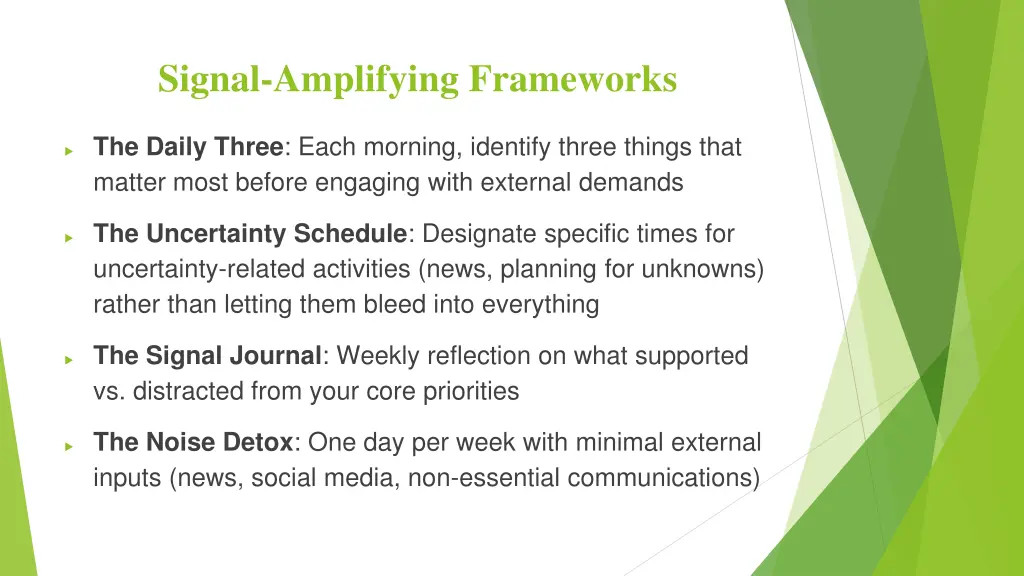 Signal-Amplifying Frameworks

The Daily Three: Each morning, identify three things that matter most before engaging with external demands

The Uncertainty Schedule: Designate specific times for uncertainty-related activities (news, planning for unknowns) rather than letting them bleed into everything

The Signal Journal: Weekly reflection on what supported vs. distracted from your core priorities

The Noise Detox: One day per week with minimal external inputs (news, social media, non-essential communications)